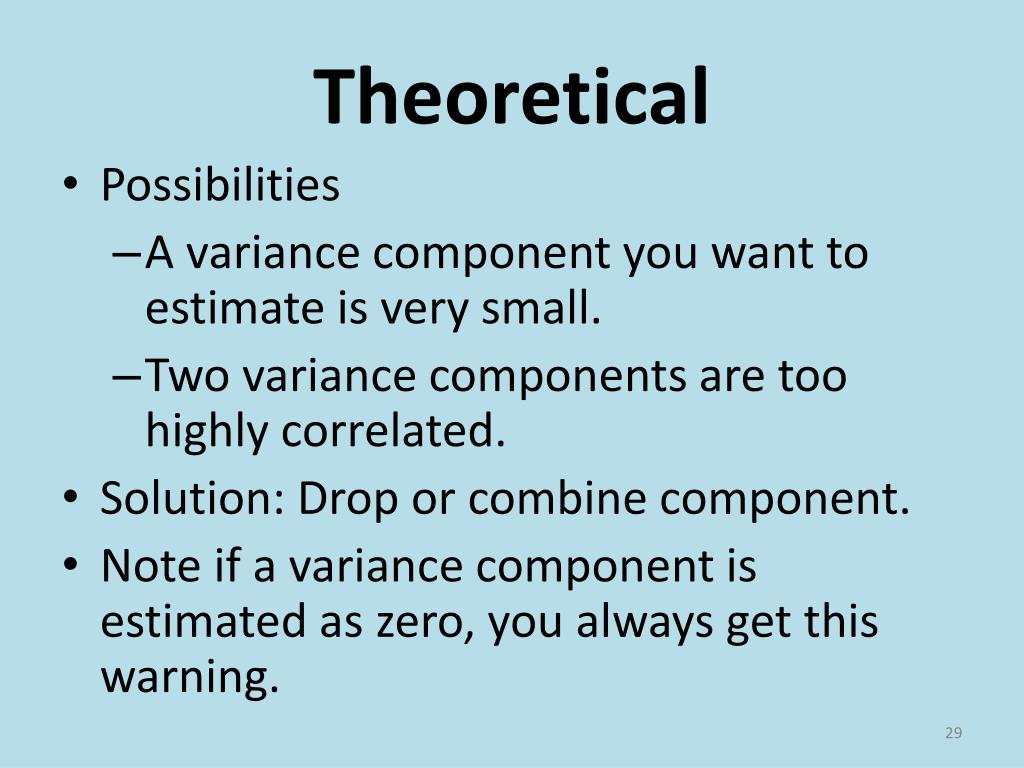 Theoretical

• Possibilities
– A variance component you want to estimate is very small.
– Two variance components are too highly correlated.
• Solution: Drop or combine component.
• Note if a variance component is estimated as zero, you always get this warning.

29